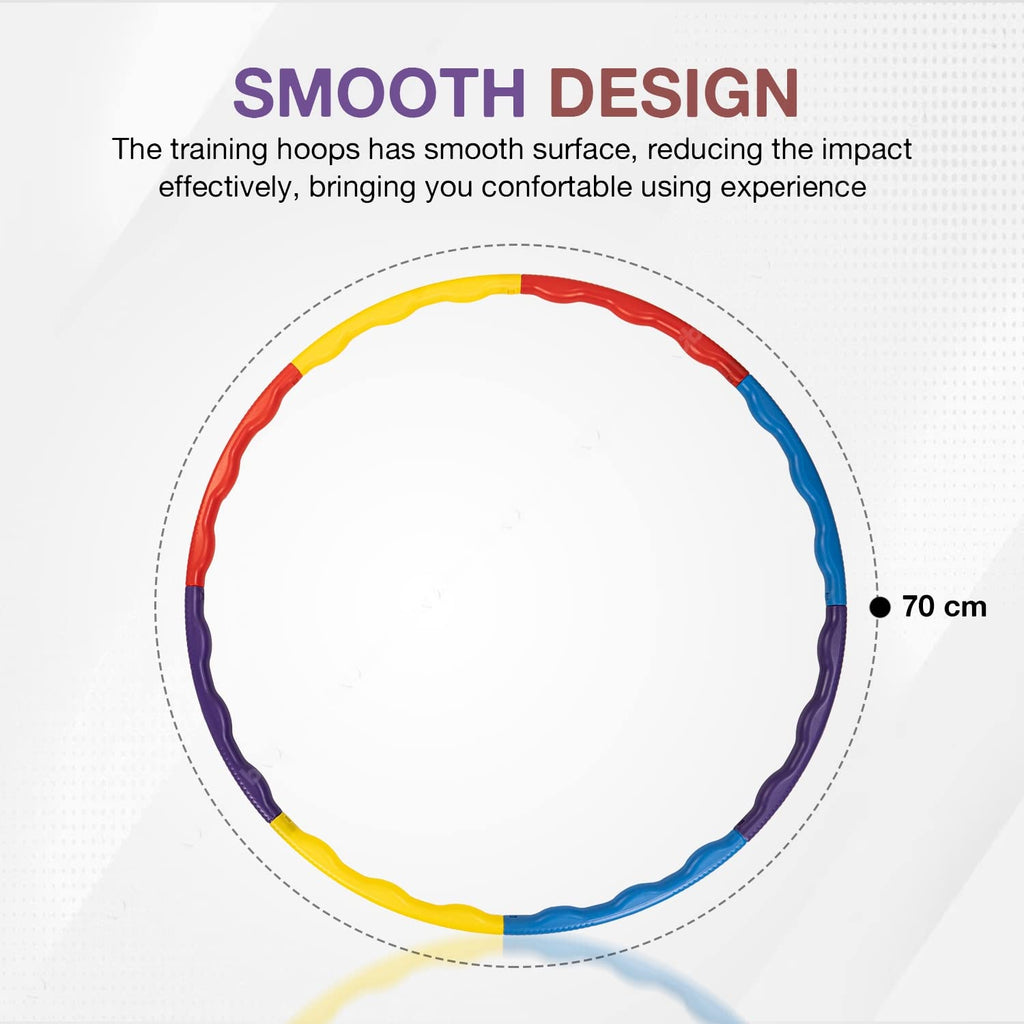 SMOOTH DESIGN

The training hoops has smooth surface, reducing the impact effectively, bringing you confortable using experience

70 cm